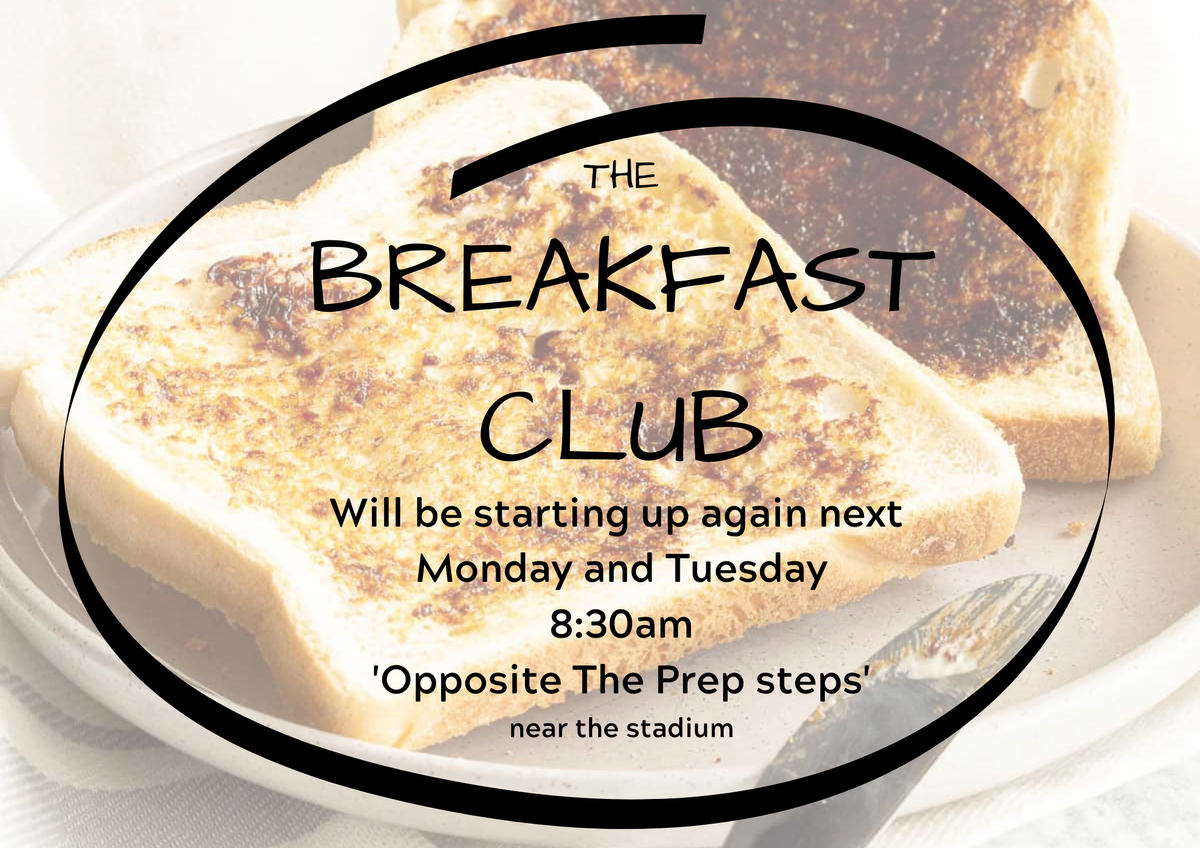 THE

BREAKFAST

CLUB

Will be starting up again next Monday and Tuesday 8:30am 'Opposite The Prep steps' near the stadium